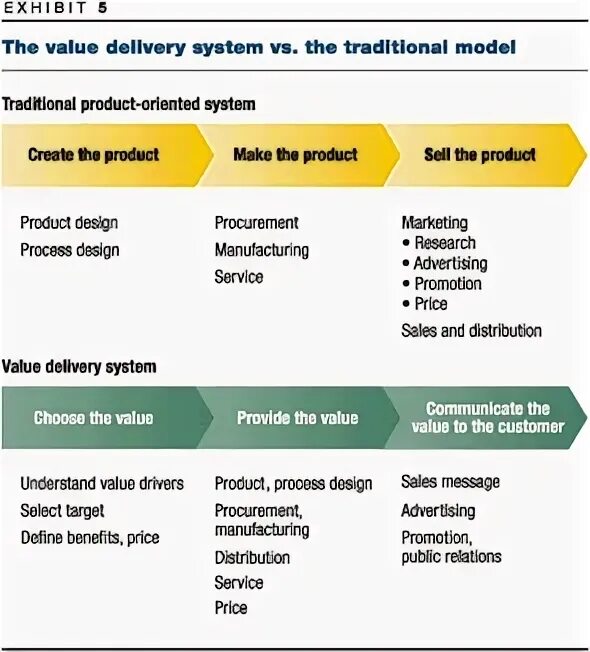 EXHIBIT 5

The value delivery system vs. the traditional model

Traditional product-oriented system

Create the product

Make the product

Sell the product

Product design
Process design

Procurement
Manufacturing
Service

Marketing
• Research
• Advertising
• Promotion
• Price
Sales and distribution

Value delivery system

Choose the value

Provide the value

Communicate the value to the customer

Understand value drivers
Select target
Define benefits, price

Product, process design
Procurement, manufacturing
Distribution
Service
Price

Sales message
Advertising
Promotion, public relations